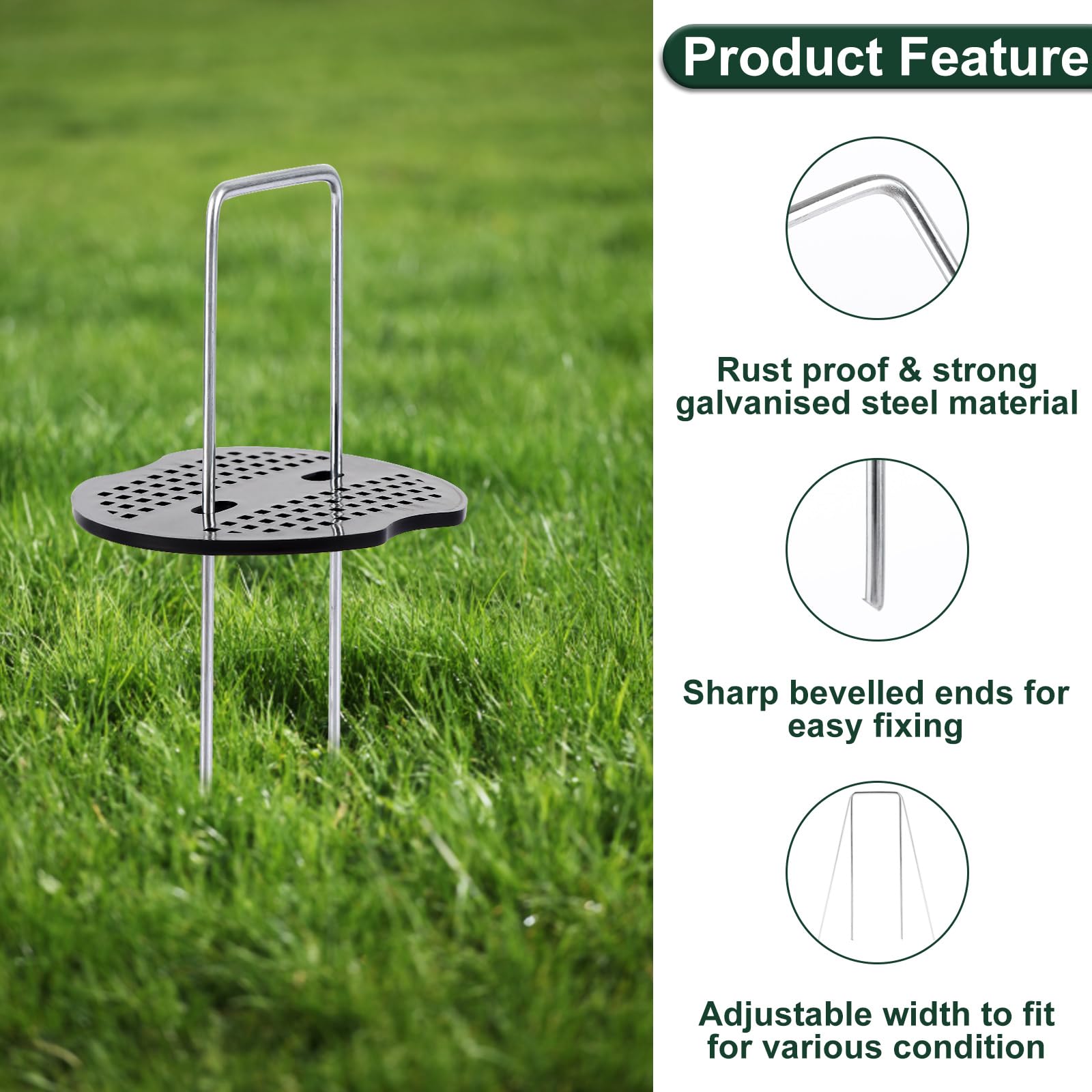 Product Feature

Rust proof & strong galvanised steel material

Sharp bevelled ends for easy fixing

Adjustable width to fit for various condition